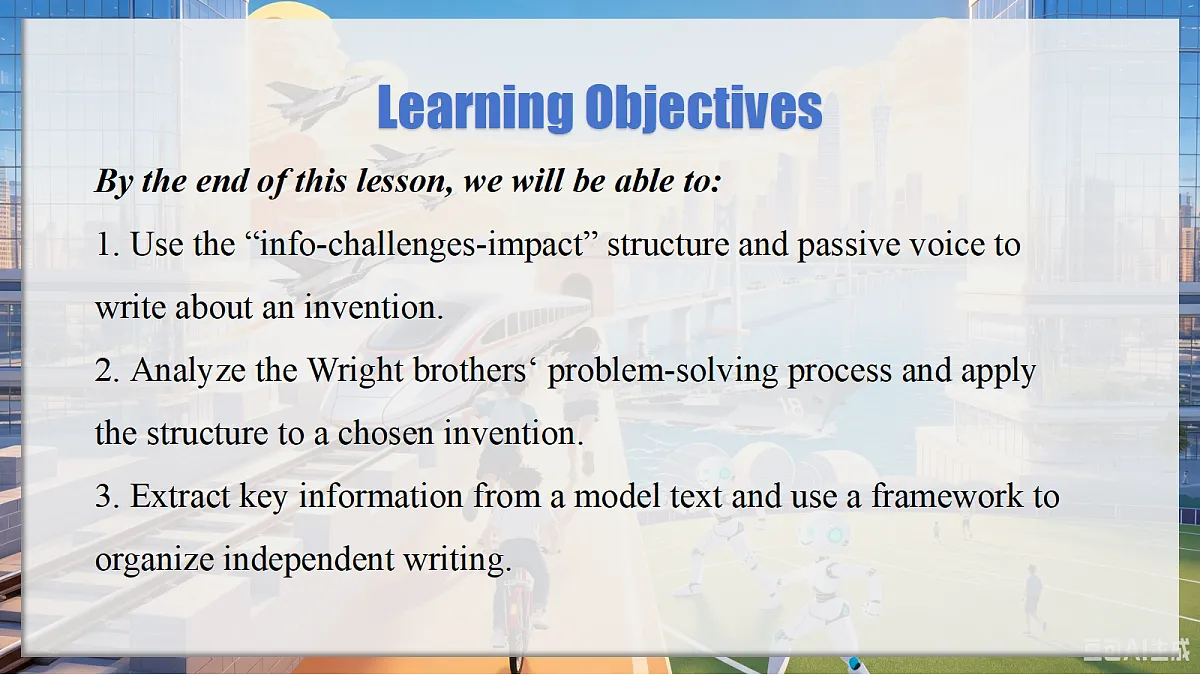 Learning Objectives

By the end of this lesson, we will be able to:

1. Use the “info-challenges-impact” structure and passive voice to write about an invention.

2. Analyze the Wright brothers‘ problem-solving process and apply the structure to a chosen invention.

3. Extract key information from a model text and use a framework to organize independent writing.

豆包AI生成